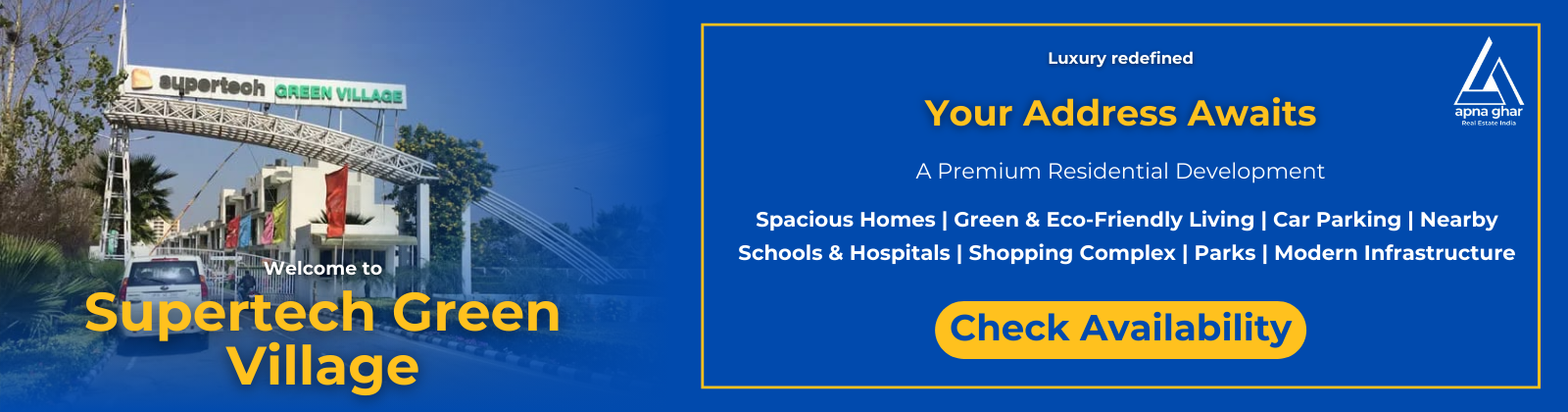 supertech GREEN VILLAGE

Welcome to
Supertech Green Village

Luxury redefined

Your Address Awaits

A Premium Residential Development

Spacious Homes | Green & Eco-Friendly Living | Car Parking | Nearby Schools & Hospitals | Shopping Complex | Parks | Modern Infrastructure

Check Availability

apna ghar
Real Estate India